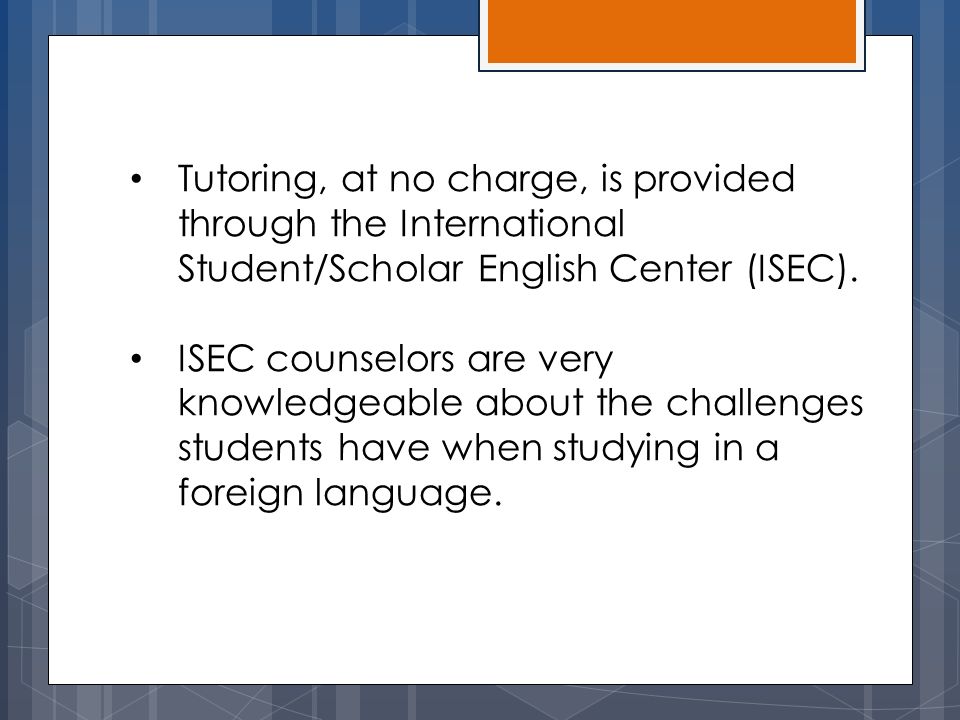 • Tutoring, at no charge, is provided through the International Student/Scholar English Center (ISEC).

• ISEC counselors are very knowledgeable about the challenges students have when studying in a foreign language.